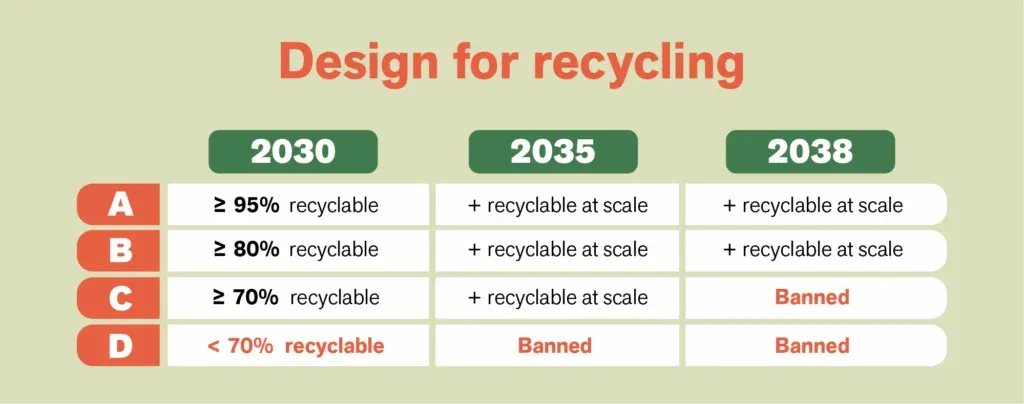 Design for recycling

| | 2030 | 2035 | 2038 |
|---|---|---|---|
| A | ≥ 95% recyclable | + recyclable at scale | + recyclable at scale |
| B | ≥ 80% recyclable | + recyclable at scale | + recyclable at scale |
| C | ≥ 70% recyclable | + recyclable at scale | Banned |
| D | < 70% recyclable | Banned | Banned |